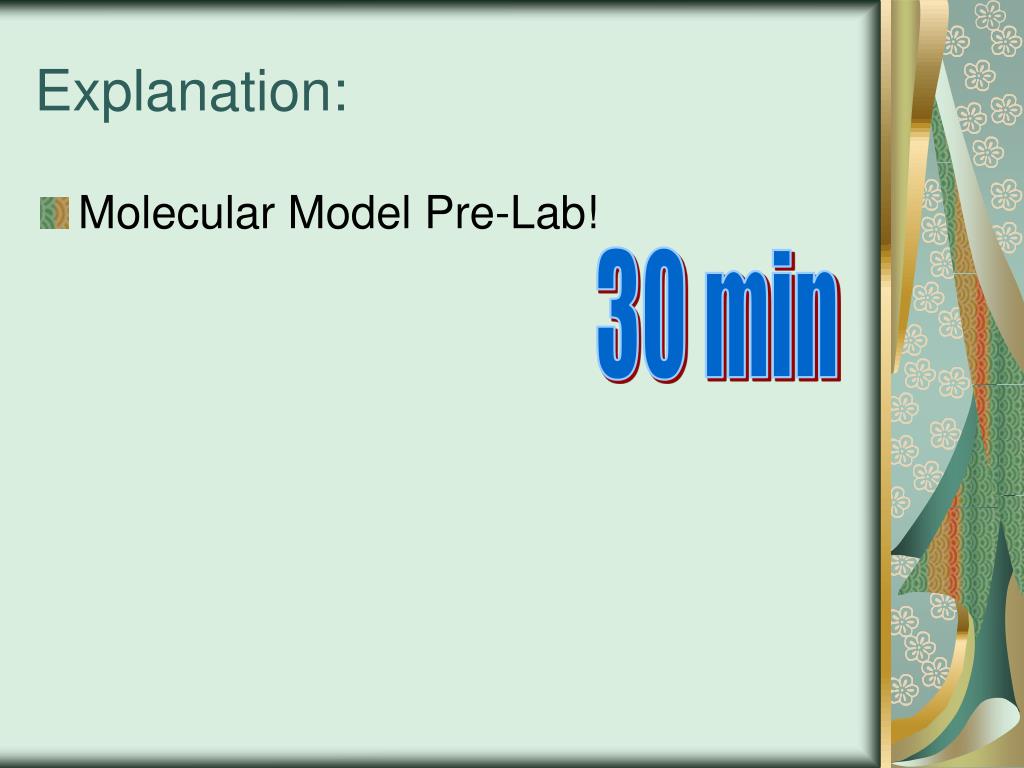 Explanation:

Molecular Model Pre-Lab!

30 min